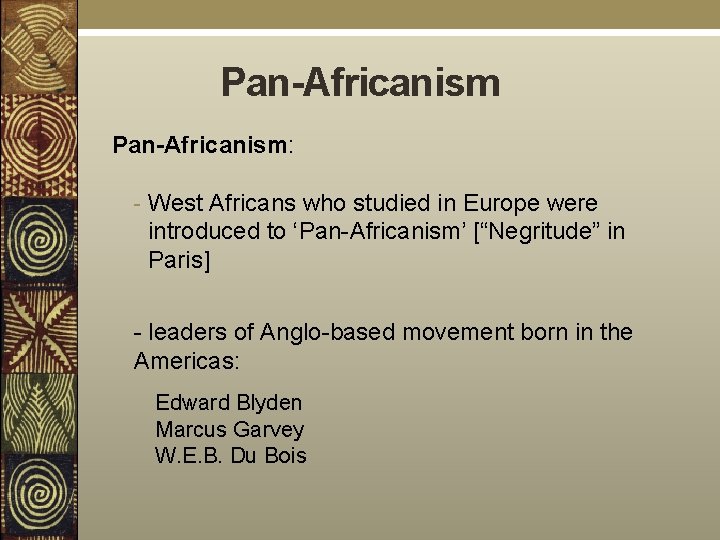 Pan-Africanism

Pan-Africanism:

- West Africans who studied in Europe were introduced to ‘Pan-Africanism’ [“Negritude” in Paris]

- leaders of Anglo-based movement born in the Americas:

Edward Blyden
Marcus Garvey
W.E.B. Du Bois